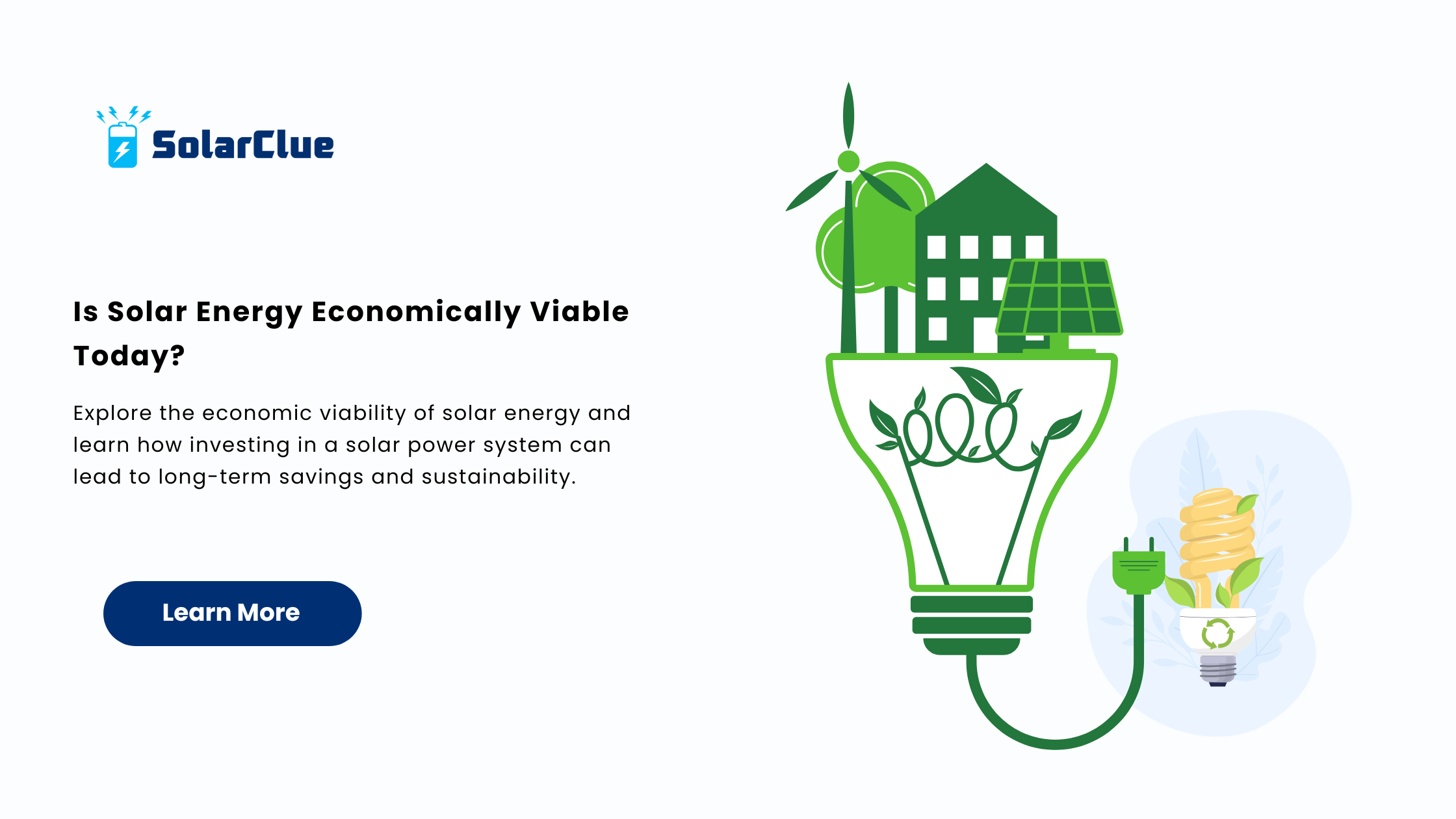 SolarClue

Is Solar Energy Economically Viable Today?

Explore the economic viability of solar energy and learn how investing in a solar power system can lead to long-term savings and sustainability.

Learn More